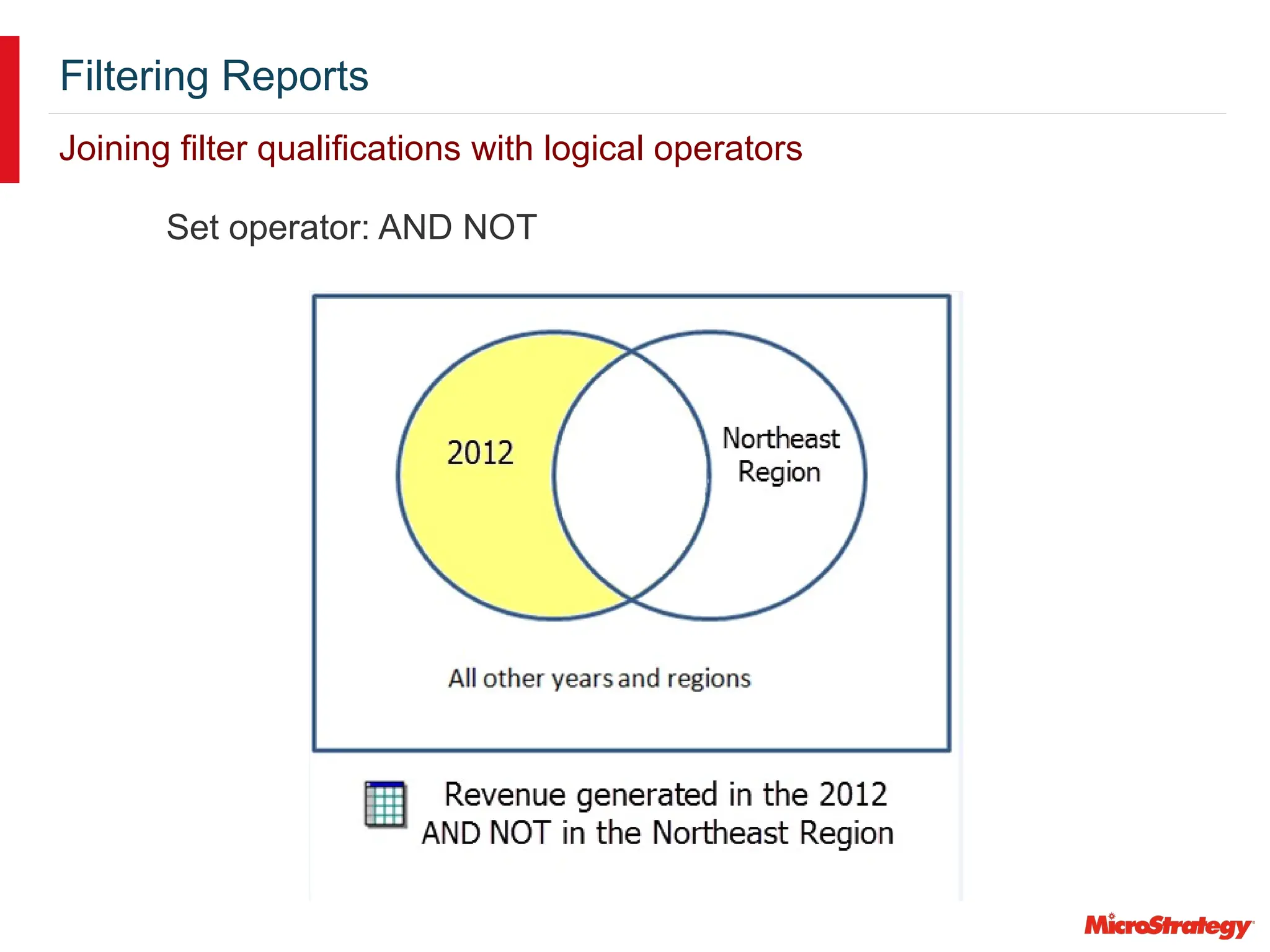 Filtering Reports

Joining filter qualifications with logical operators

Set operator: AND NOT

2012

Northeast Region

All other years and regions

Revenue generated in the 2012 AND NOT in the Northeast Region

MicroStrategy